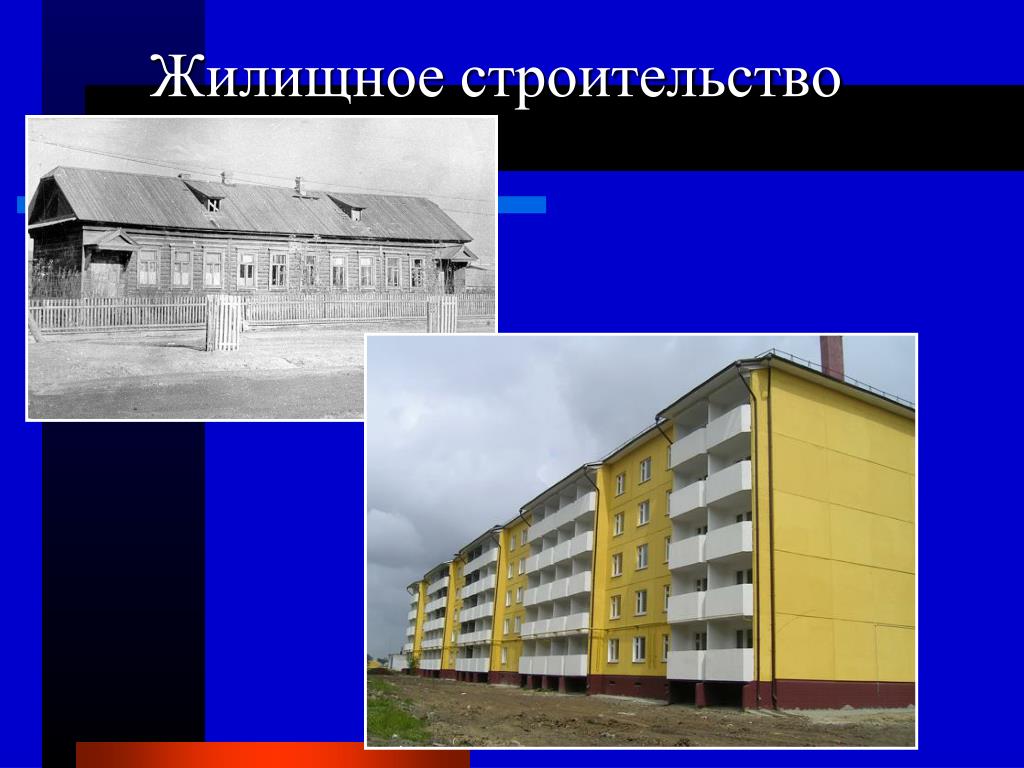 Жилищное строительство